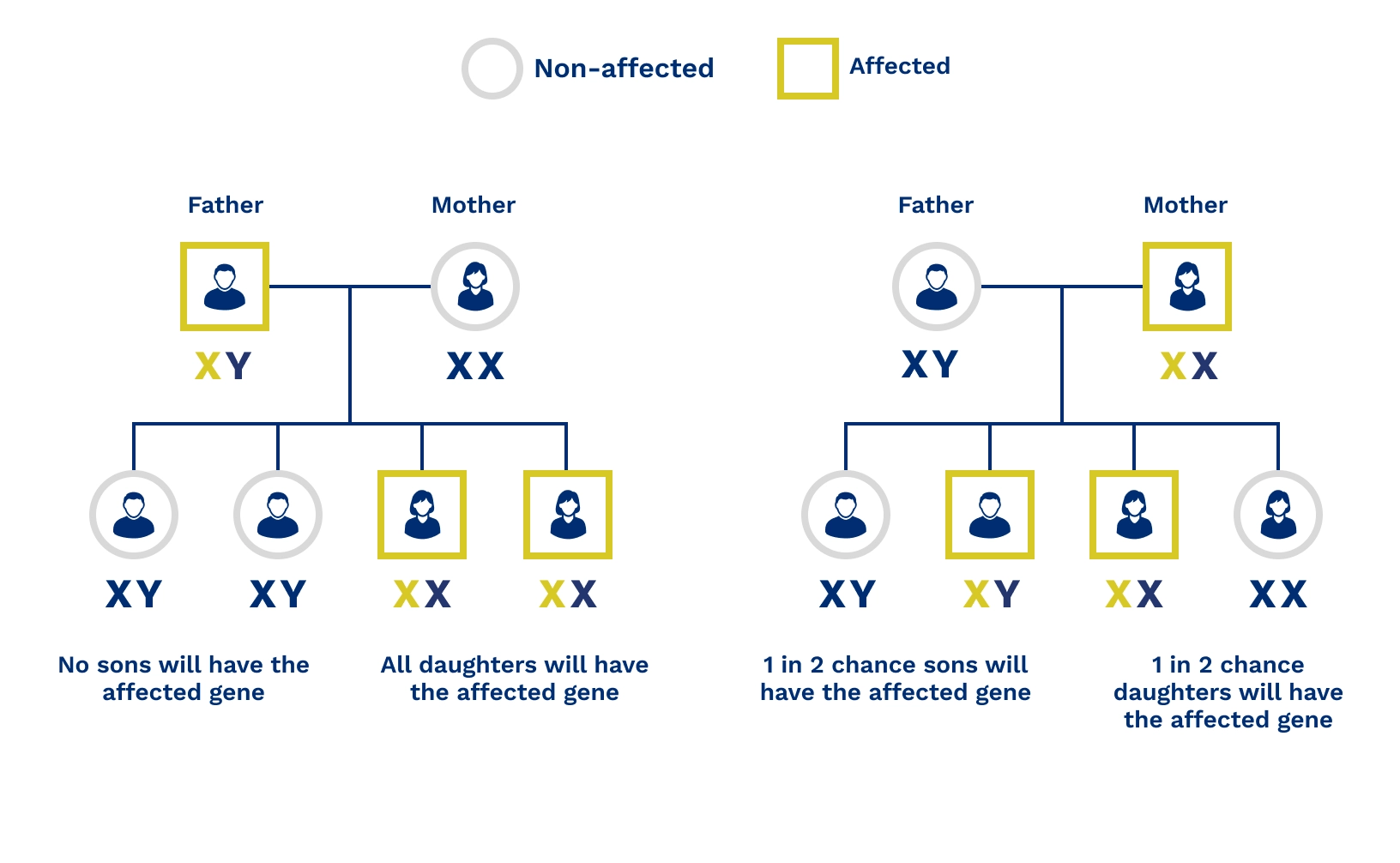 Non-affected

Affected

Father

Mother

XY

XX

XY

XY

XX

XX

No sons will have the affected gene

All daughters will have the affected gene

Father

Mother

XY

XX

XY

XY

XX

XX

1 in 2 chance sons will have the affected gene

1 in 2 chance daughters will have the affected gene